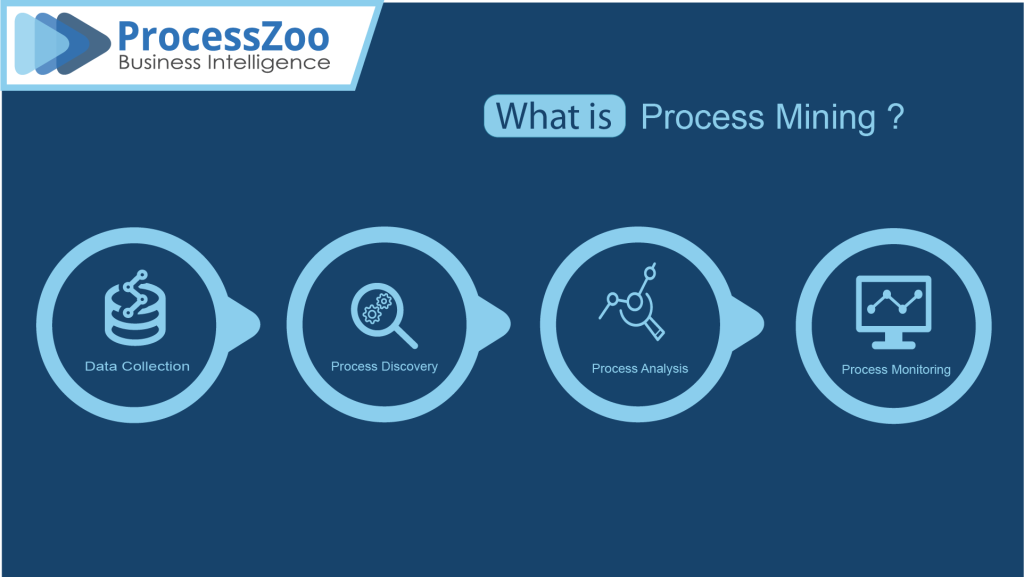 ProcessZoo
Business Intelligence

What is Process Mining ?

Data Collection

Process Discovery

Process Analysis

Process Monitoring